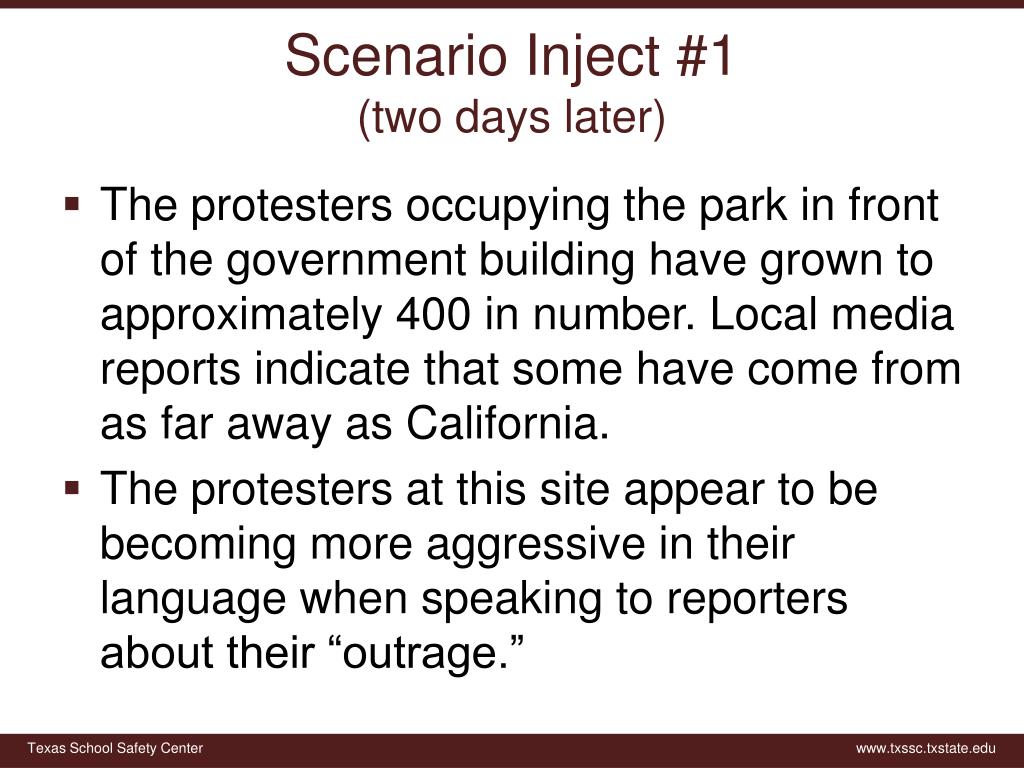 Scenario Inject #1
(two days later)

▪ The protesters occupying the park in front of the government building have grown to approximately 400 in number. Local media reports indicate that some have come from as far away as California.

▪ The protesters at this site appear to be becoming more aggressive in their language when speaking to reporters about their “outrage.”

Texas School Safety Center

www.txssc.txstate.edu